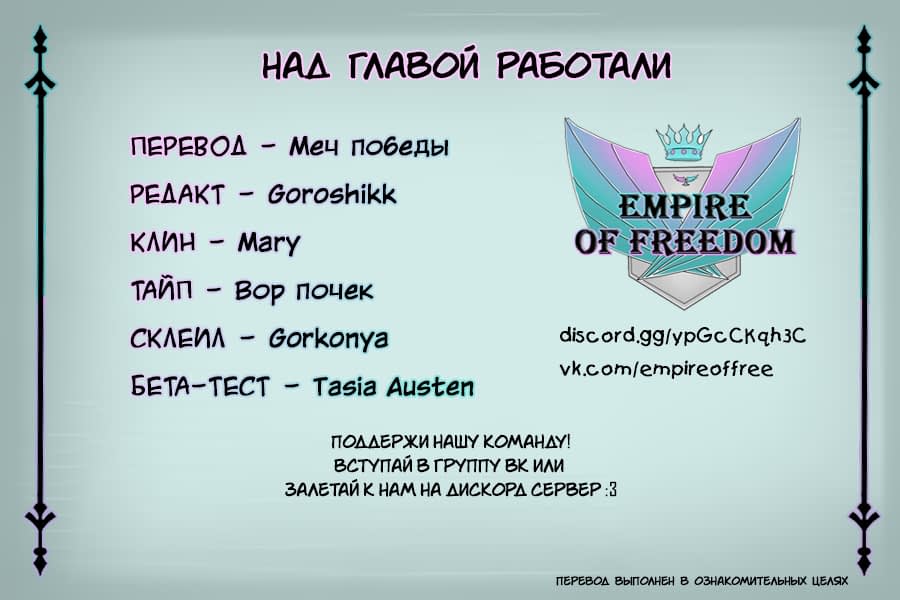 НАД ГЛАВОЙ РАБОТАЛИ

ПЕРЕВОД - Меч победы
РЕДАКТ - Goroshikk
КЛИН - Mary
ТАЙП - Вор почек
СКЛЕИЛ - Gorkonya
БЕТА-ТЕСТ - Tasia Austen

EMPIRE OF FREEDOM

discord.gg/ypGcCKqh3C
vk.com/empireoffree

ПОДДЕРЖИ НАШУ КОМАНДУ!
ВСТУПАЙ В ГРУППУ ВК ИЛИ
ЗАЛЕТАЙ К НАМ НА ДИСКОРД СЕРВЕР :3

ПЕРЕВОД ВЫПОЛНЕН В ОЗНАКОМИТЕЛЬНЫХ ЦЕЛЯХ